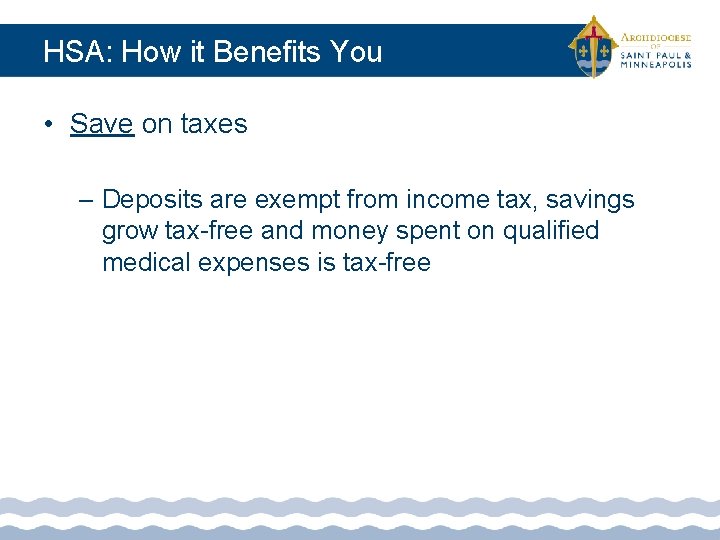 HSA: How it Benefits You

ARCHDIOCESE OF SAINT PAUL & MINNEAPOLIS

• Save on taxes

– Deposits are exempt from income tax, savings grow tax-free and money spent on qualified medical expenses is tax-free